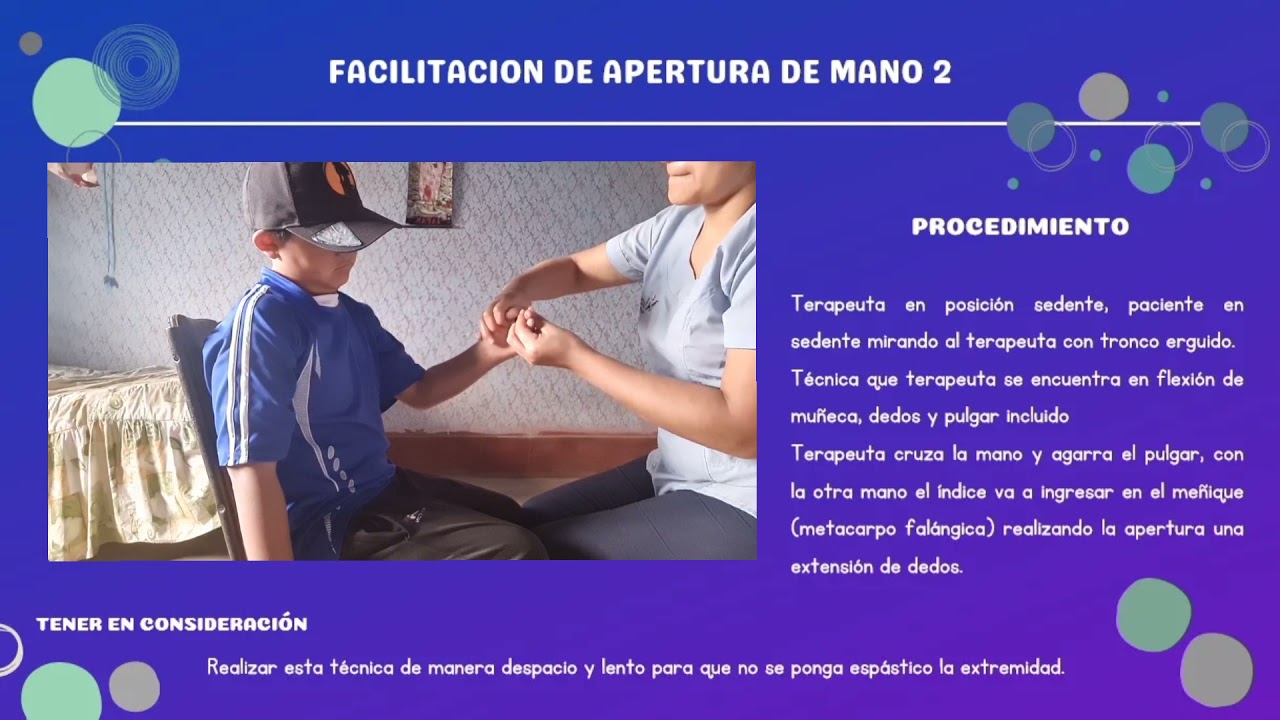 FACILITACION DE APERTURA DE MANO 2

PROCEDIMIENTO

Terapeuta en posición sedente, paciente en sedente mirando al terapeuta con tronco erguido.

Técnica que terapeuta se encuentra en flexión de muñeca, dedos y pulgar incluido

Terapeuta cruza la mano y agarra el pulgar, con la otra mano el índice va a ingresar en el meñique (metacarpo falángica) realizando la apertura una extensión de dedos.

TENER EN CONSIDERACIÓN

Realizar esta técnica de manera despacio y lento para que no se ponga espástico la extremidad.